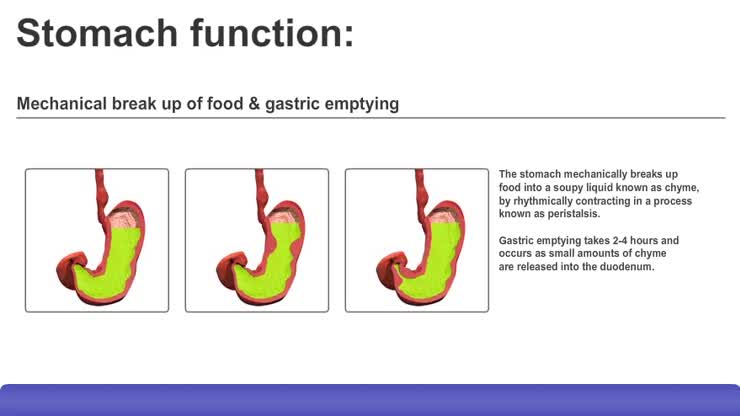 Stomach function:

Mechanical break up of food & gastric emptying

The stomach mechanically breaks up food into a soupy liquid known as chyme, by rhythmically contracting in a process known as peristalsis.

Gastric emptying takes 2-4 hours and occurs as small amounts of chyme are released into the duodenum.